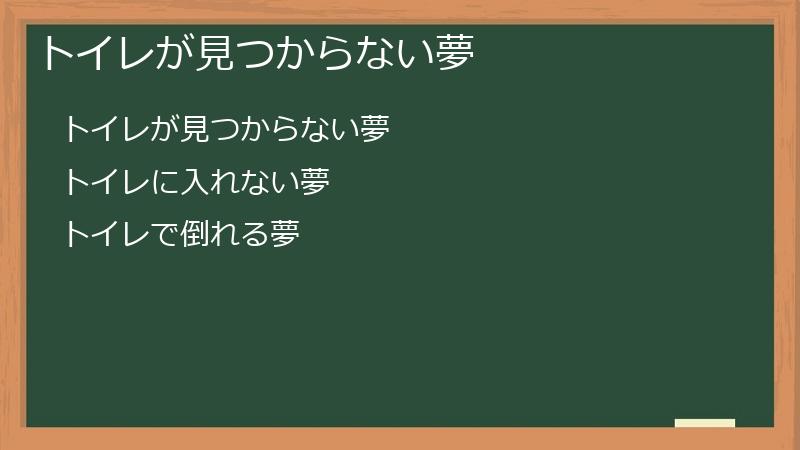 トイレが見つからない夢

トイレが見つからない夢

トイレに入れない夢

トイレで倒れる夢